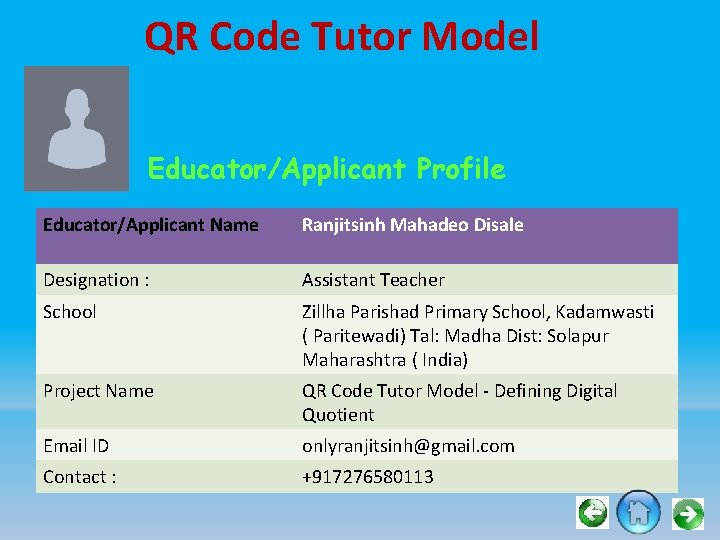 QR Code Tutor Model

Educator/Applicant Profile

| Educator/Applicant Name | Ranjitsinh Mahadeo Disale |
|---|---|
| Designation : | Assistant Teacher |
| School | Zillha Parishad Primary School, Kadamwasti ( Paritewadi) Tal: Madha Dist: Solapur Maharashtra ( India) |
| Project Name | QR Code Tutor Model - Defining Digital Quotient |
| Email ID | onlyranjitsinh@gmail.com |
| Contact : | +917276580113 |